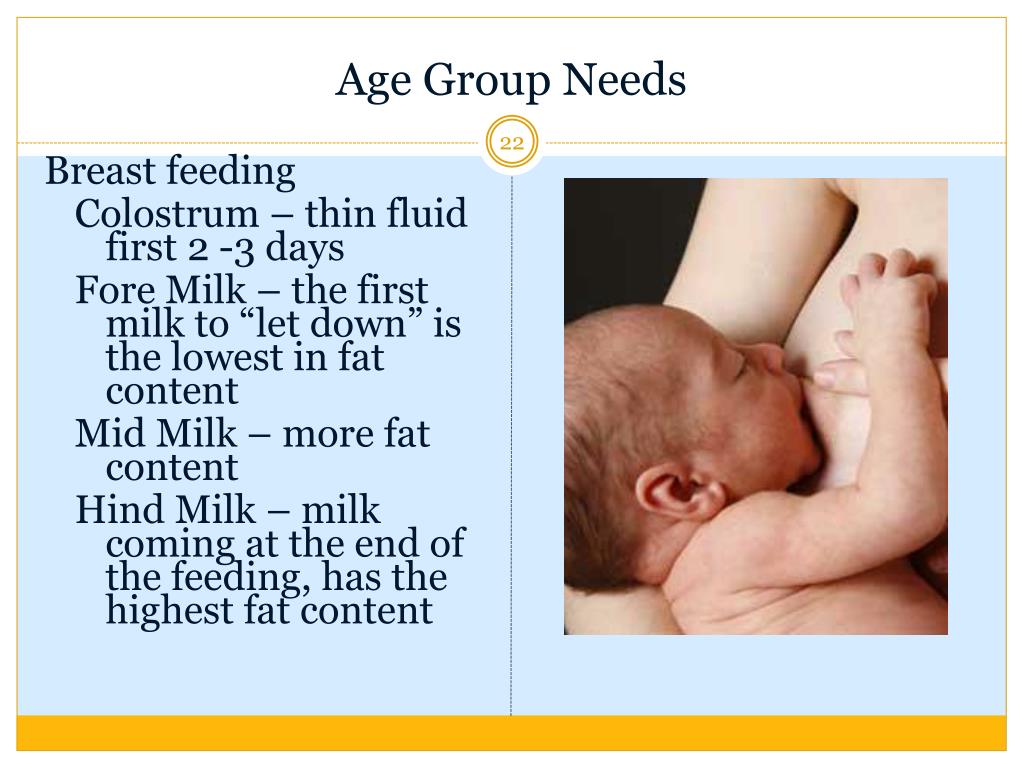 Age Group Needs

22

Breast feeding

Colostrum – thin fluid first 2 -3 days

Fore Milk – the first milk to “let down” is the lowest in fat content

Mid Milk – more fat content

Hind Milk – milk coming at the end of the feeding, has the highest fat content